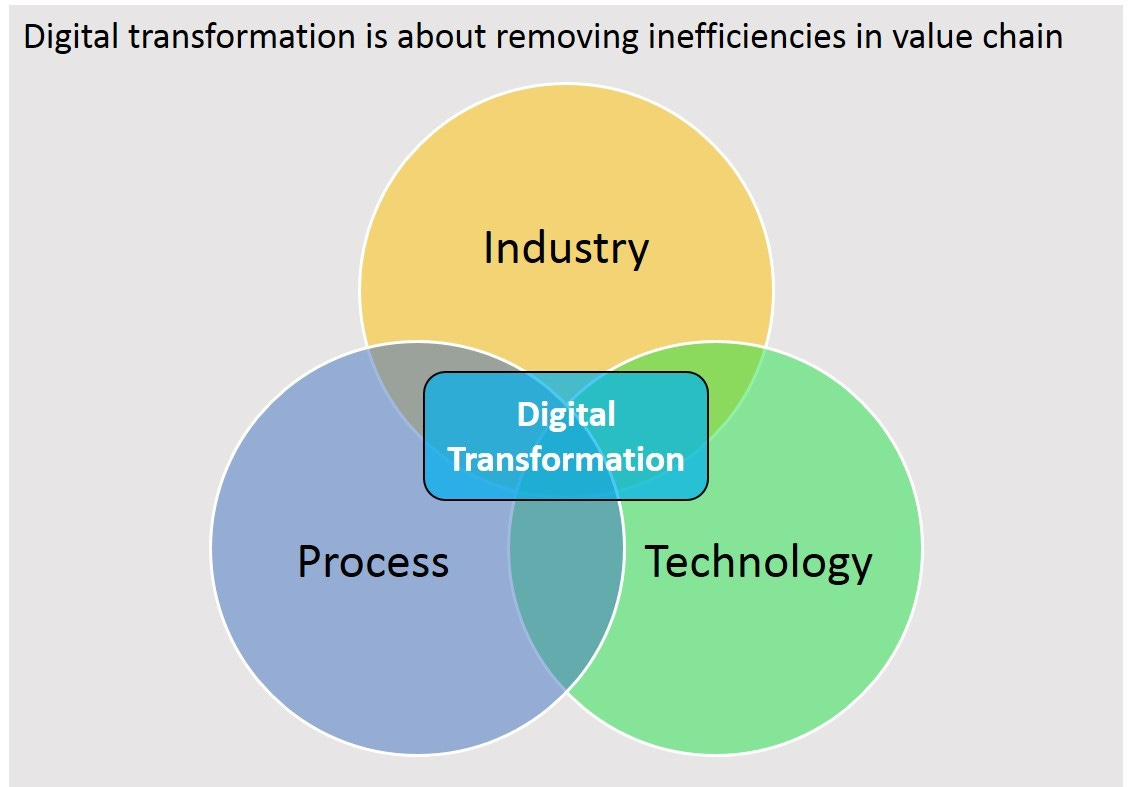 Digital transformation is about removing inefficiencies in value chain

Industry

Digital Transformation

Process

Technology